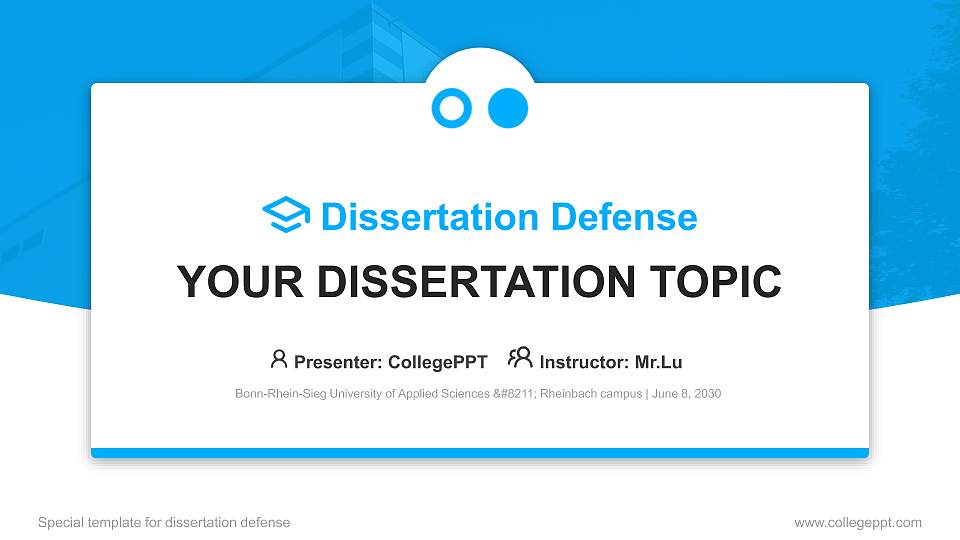 Dissertation Defense

YOUR DISSERTATION TOPIC

Presenter: CollegePPT Instructor: Mr.Lu

Bonn-Rhein-Sieg University of Applied Sciences &#8211; Rheinbach campus | June 8, 2030

Special template for dissertation defense

www.collegeppt.com